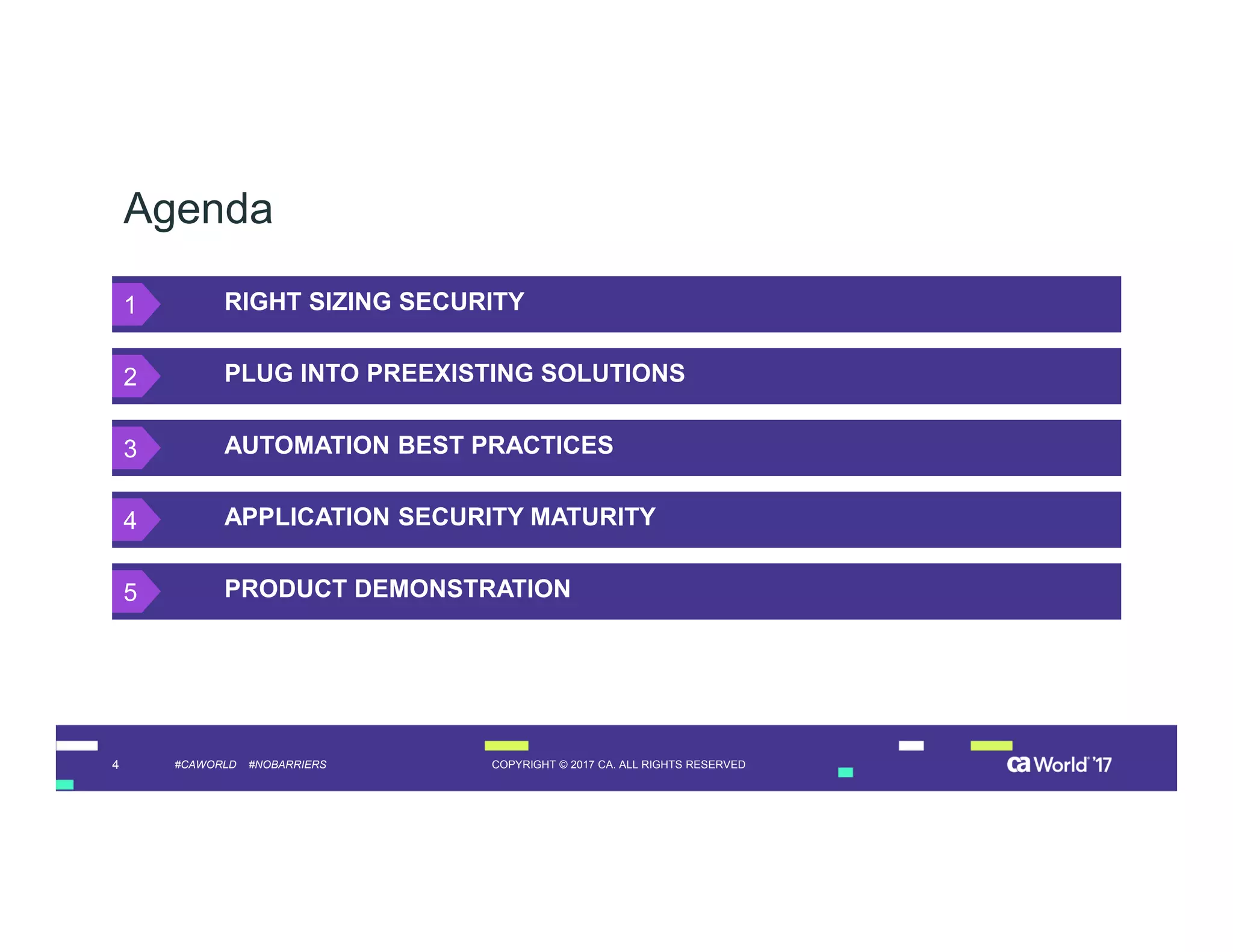 Agenda

1 RIGHT SIZING SECURITY

2 PLUG INTO PREEXISTING SOLUTIONS

3 AUTOMATION BEST PRACTICES

4 APPLICATION SECURITY MATURITY

5 PRODUCT DEMONSTRATION

4 #CAWORLD #NOBARRIERS COPYRIGHT © 2017 CA. ALL RIGHTS RESERVED ca World '17